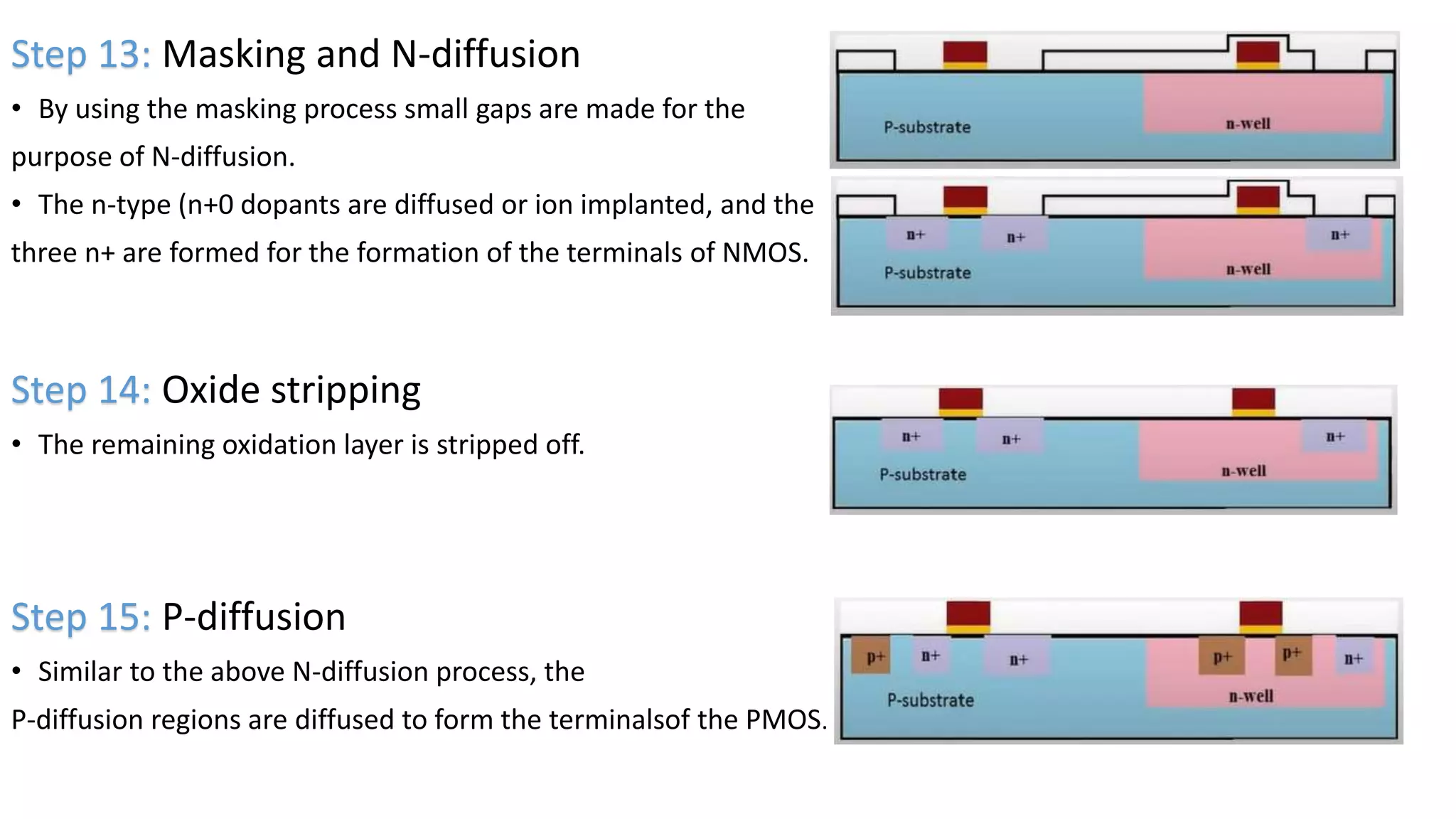 Step 13: Masking and N-diffusion

• By using the masking process small gaps are made for the purpose of N-diffusion.

• The n-type (n+0 dopants are diffused or ion implanted, and the three n+ are formed for the formation of the terminals of NMOS.

P-substrate

n-well

n+

n+

n+

P-substrate

n-well

Step 14: Oxide stripping

• The remaining oxidation layer is stripped off.

n+

n+

n+

P-substrate

n-well

Step 15: P-diffusion

• Similar to the above N-diffusion process, the P-diffusion regions are diffused to form the terminalsof the PMOS.

p+

n+

n+

p+

p+

n+

P-substrate

n-well